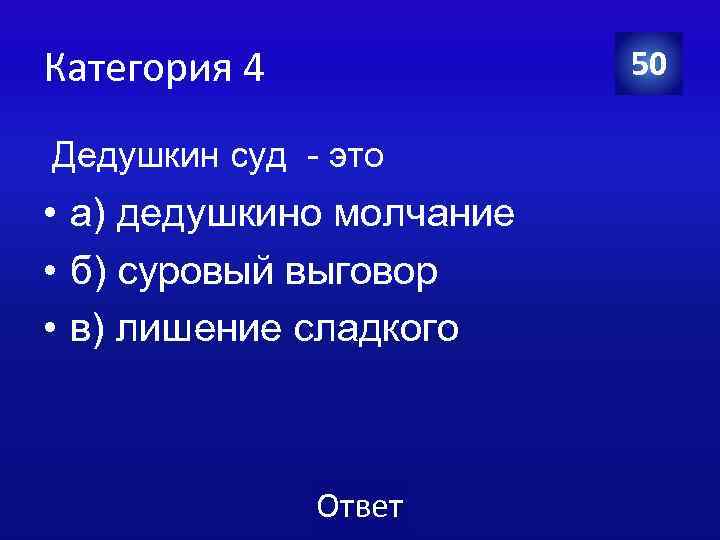 Категория 4

50

Дедушкин суд - это

• а) дедушкино молчание
• б) суровый выговор
• в) лишение сладкого

Ответ